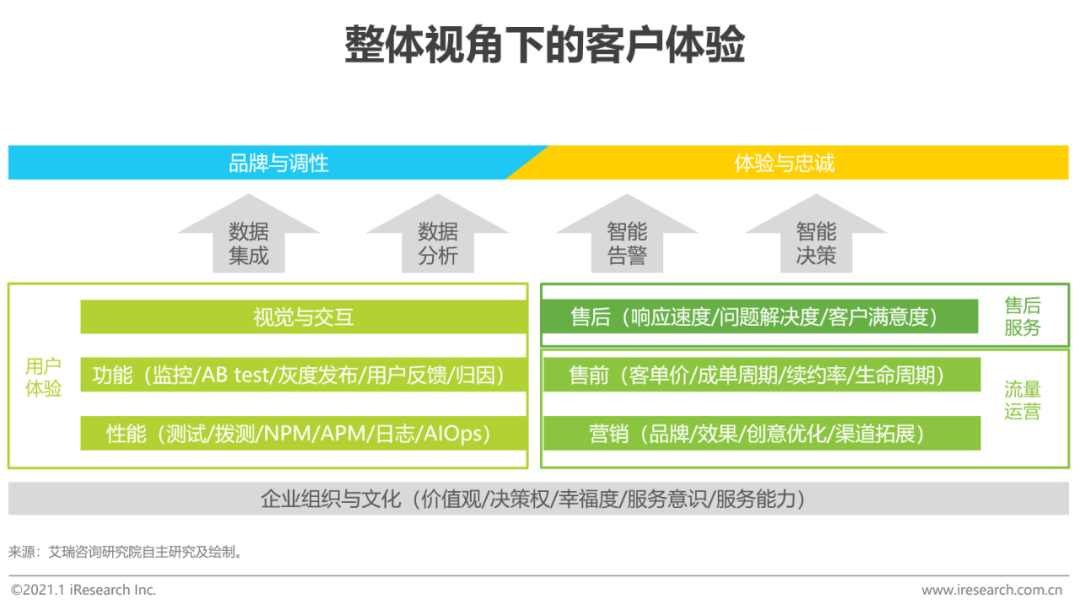 整体视角下的客户体验

品牌与调性

体验与忠诚

数据集成

数据分析

智能告警

智能决策

用户体验

视觉与交互

功能（监控/AB test/灰度发布/用户反馈/归因）

性能（测试/拨测/NPM/APM/日志/AIOps）

售后（响应速度/问题解决度/客户满意度）

售后服务

售前（客单价/成单周期/续约率/生命周期）

营销（品牌/效果/创意优化/渠道拓展）

流量运营

企业组织与文化（价值观/决策权/幸福度/服务意识/服务能力）

来源：艾瑞咨询研究院自主研究及绘制。

©2021.1 iResearch Inc.

www.iresearch.com.cn